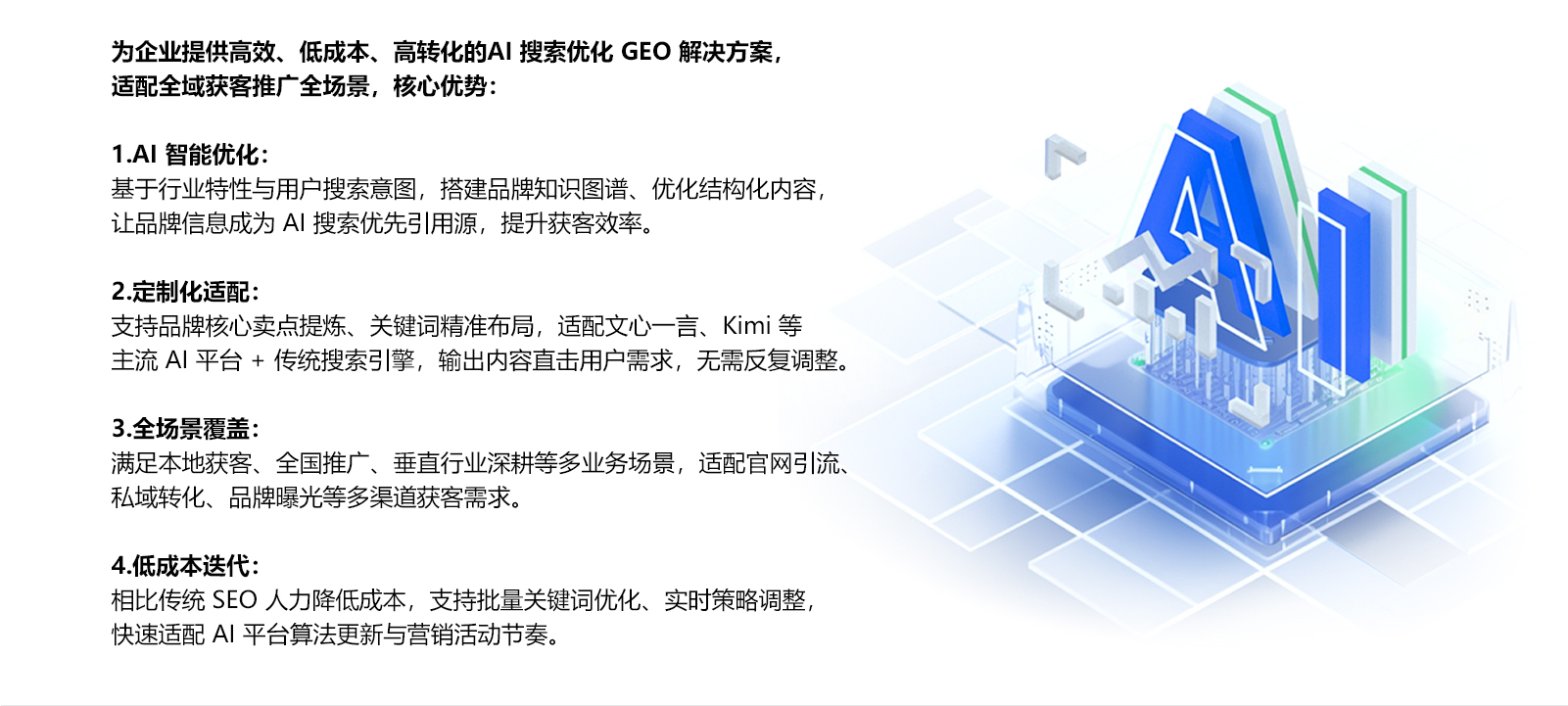 为企业提供高效、低成本、高转化的AI 搜索优化 GEO 解决方案，适配全域获客推广全场景，核心优势：

1.AI 智能优化：
基于行业特性与用户搜索意图，搭建品牌知识图谱、优化结构化内容，让品牌信息成为 AI 搜索优先引用源，提升获客效率。

2.定制化适配：
支持品牌核心卖点提炼、关键词精准布局，适配文心一言、Kimi 等主流 AI 平台 + 传统搜索引擎，输出内容直击用户需求，无需反复调整。

3.全场景覆盖：
满足本地获客、全国推广、垂直行业深耕等多业务场景，适配官网引流、私域转化、品牌曝光等多渠道获客需求。

4.低成本迭代：
相比传统 SEO 人力降低成本，支持批量关键词优化、实时策略调整，快速适配 AI 平台算法更新与营销活动节奏。

AI